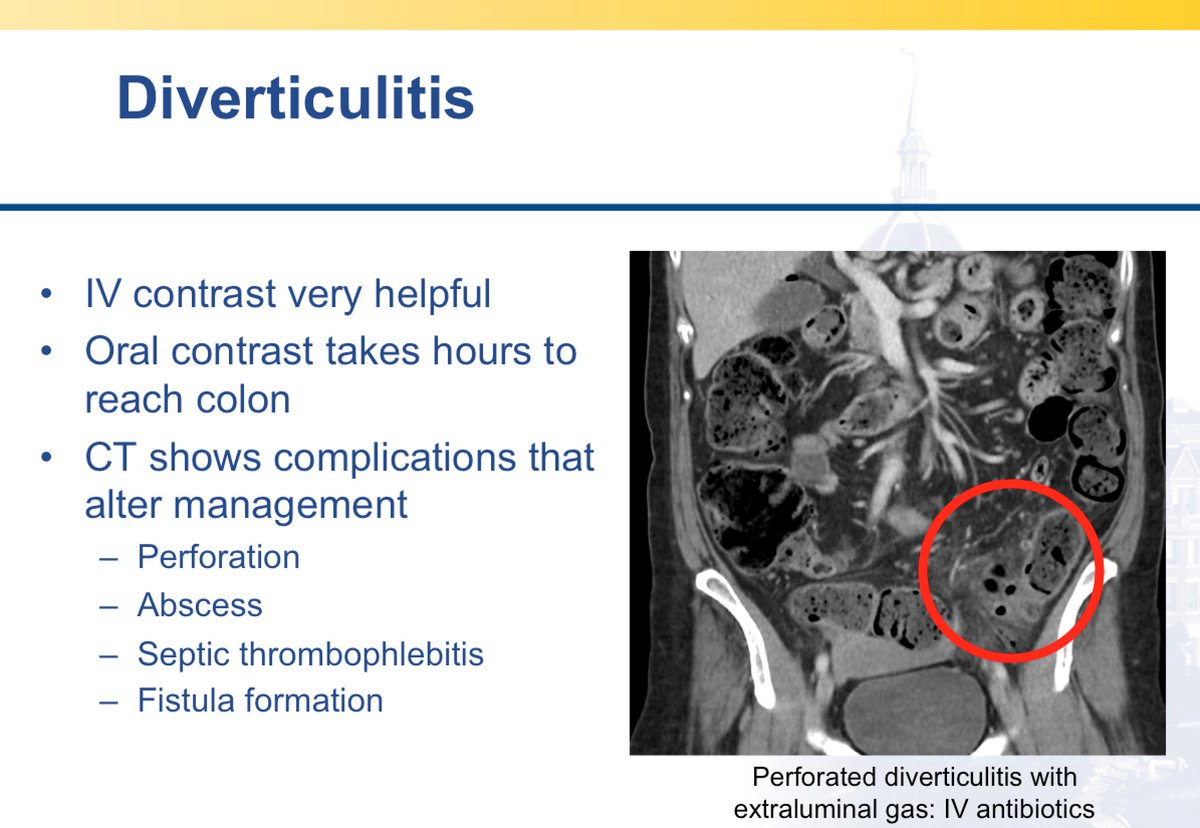 Diverticulitis

• IV contrast very helpful
• Oral contrast takes hours to reach colon
• CT shows complications that alter management
  – Perforation
  – Abscess
  – Septic thrombophlebitis
  – Fistula formation

Perforated diverticulitis with extraluminal gas: IV antibiotics